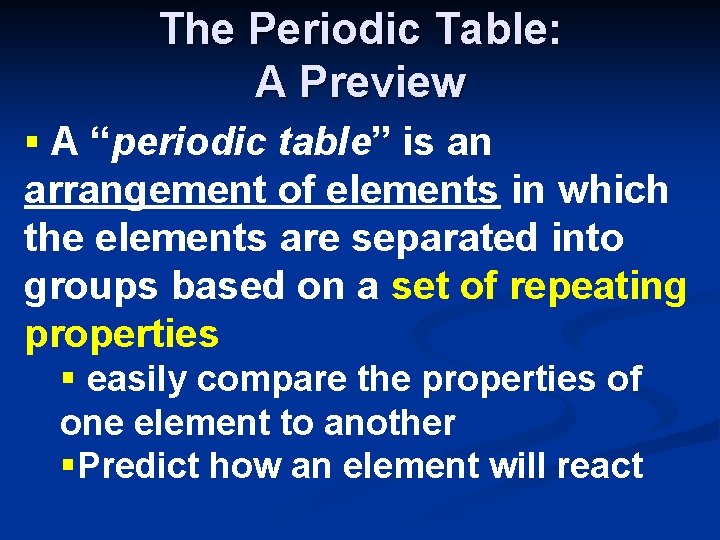 The Periodic Table: A Preview

▪ A “periodic table” is an arrangement of elements in which the elements are separated into groups based on a set of repeating properties

▪ easily compare the properties of one element to another

▪Predict how an element will react